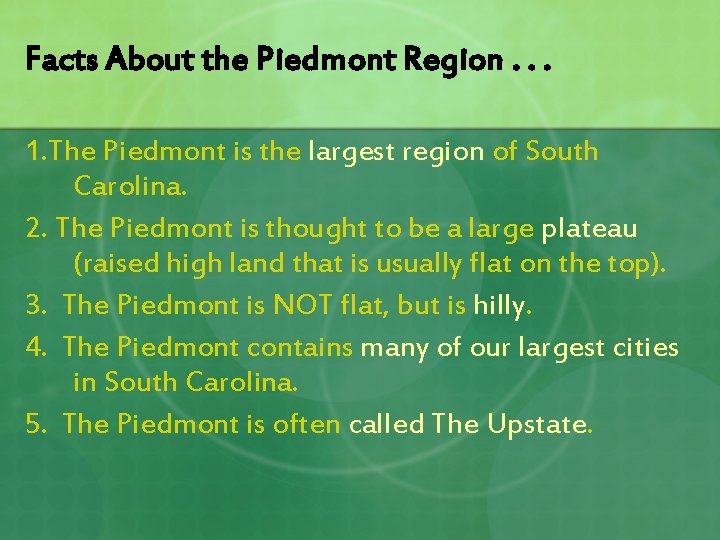 Facts About the Piedmont Region . . .

1.The Piedmont is the largest region of South Carolina.

2. The Piedmont is thought to be a large plateau (raised high land that is usually flat on the top).

3. The Piedmont is NOT flat, but is hilly.

4. The Piedmont contains many of our largest cities in South Carolina.

5. The Piedmont is often called The Upstate.